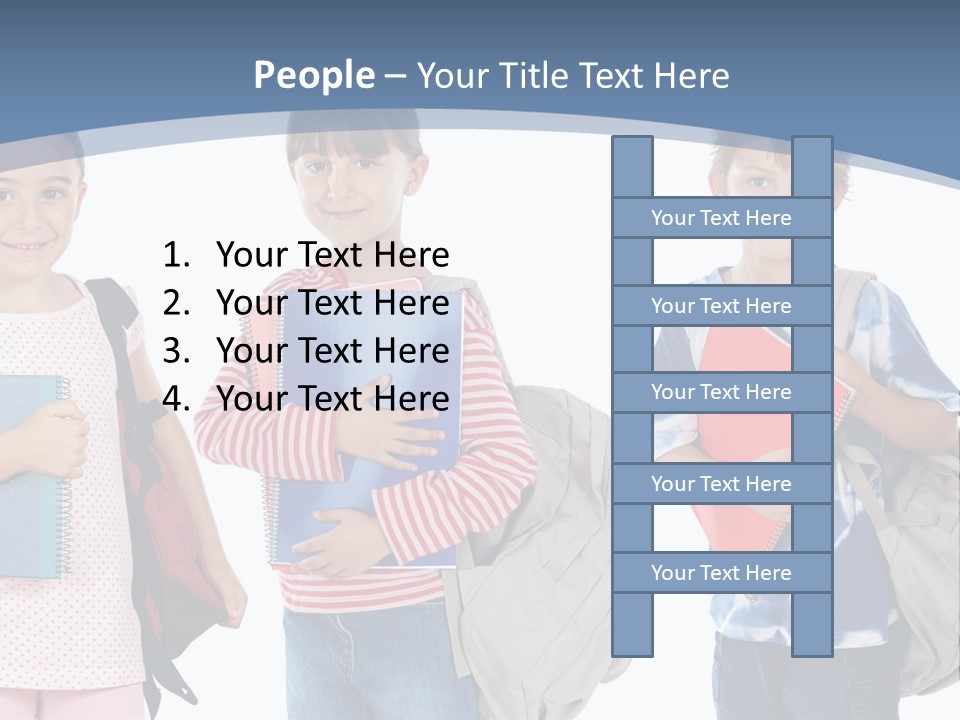 People – Your Title Text Here

1. Your Text Here
2. Your Text Here
3. Your Text Here
4. Your Text Here

Your Text Here

Your Text Here

Your Text Here

Your Text Here

Your Text Here